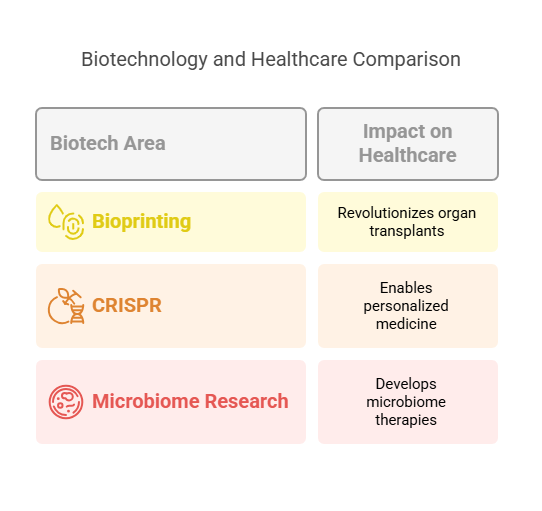 Biotechnology and Healthcare Comparison

| Biotech Area | Impact on Healthcare |
|---|---|
| Bioprinting | Revolutionizes organ transplants |
| CRISPR | Enables personalized medicine |
| Microbiome Research | Develops microbiome therapies |